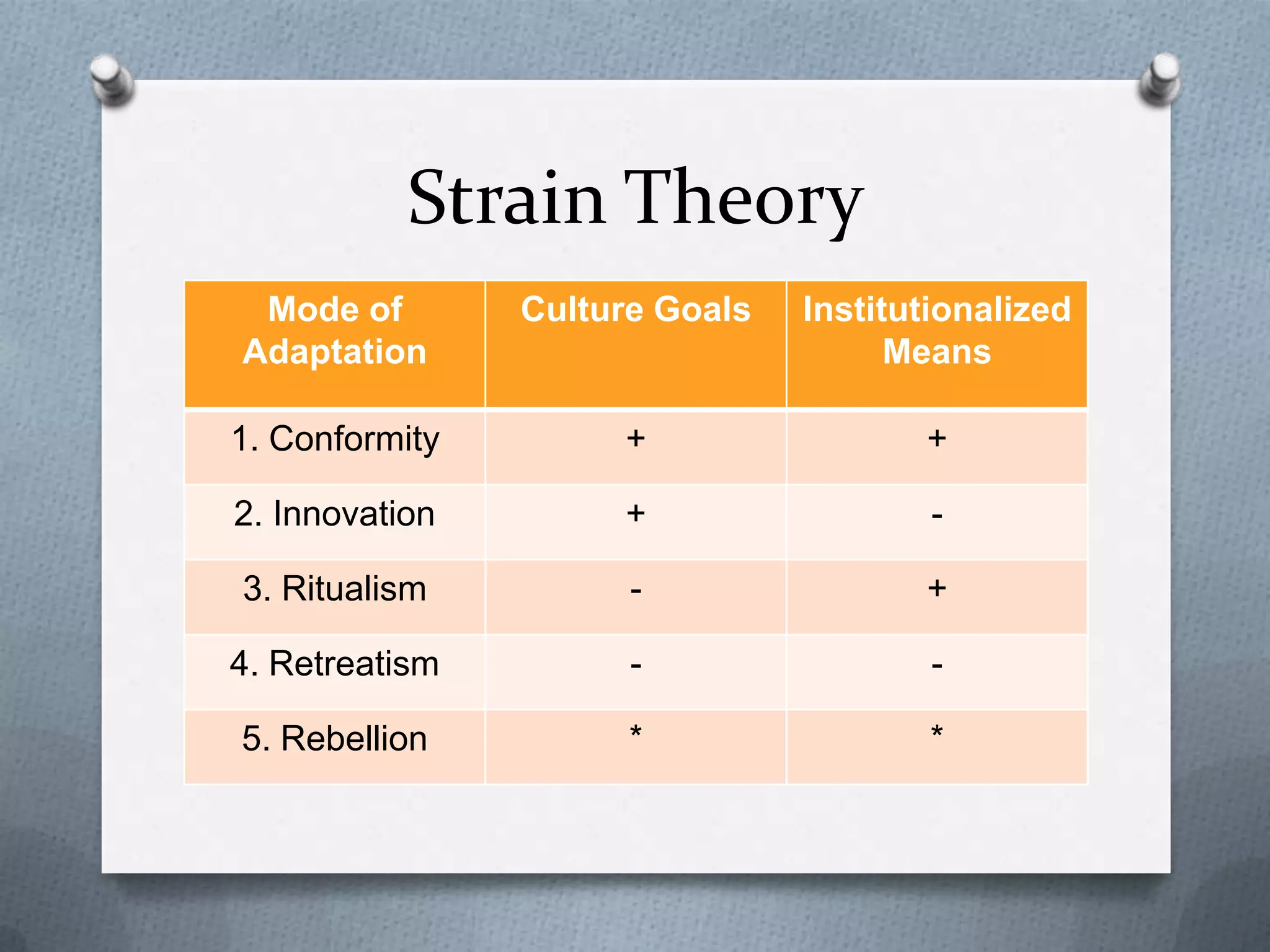 Strain Theory

| Mode of Adaptation | Culture Goals | Institutionalized Means |
|---|---|---|
| 1. Conformity | + | + |
| 2. Innovation | + | - |
| 3. Ritualism | - | + |
| 4. Retreatism | - | - |
| 5. Rebellion | * | * |